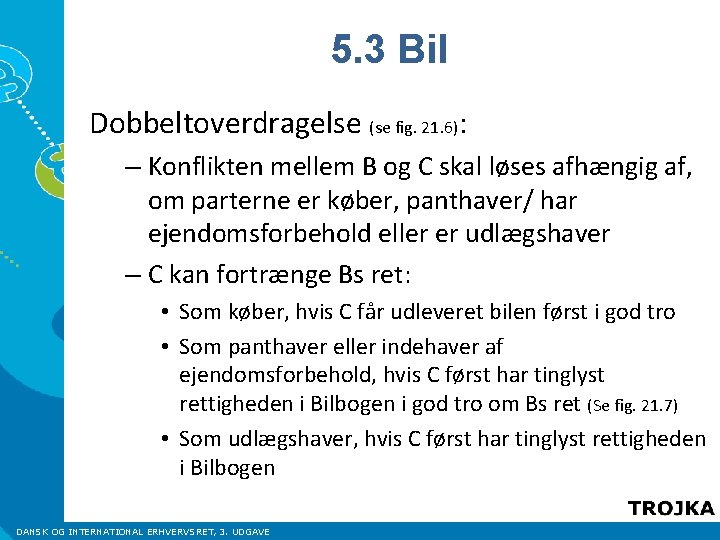 5.3 Bil

Dobbeltoverdragelse (se fig. 21.6):

– Konflikten mellem B og C skal løses afhængig af, om parterne er køber, panthaver/ har ejendomsforbehold eller er udlægshaver

– C kan fortrænge Bs ret:

• Som køber, hvis C får udleveret bilen først i god tro

• Som panthaver eller indehaver af ejendomsforbehold, hvis C først har tinglyst rettigheden i Bilbogen i god tro om Bs ret (Se fig. 21.7)

• Som udlægshaver, hvis C først har tinglyst rettigheden i Bilbogen

TROJKA

DANSK OG INTERNATIONAL ERHVERVSRET, 3. UDGAVE